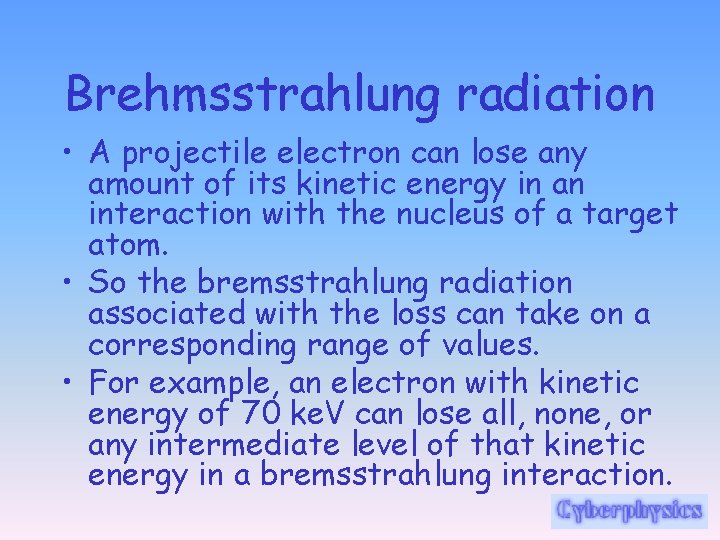 Brehmsstrahlung radiation

• A projectile electron can lose any amount of its kinetic energy in an interaction with the nucleus of a target atom.

• So the bremsstrahlung radiation associated with the loss can take on a corresponding range of values.

• For example, an electron with kinetic energy of 70 keV can lose all, none, or any intermediate level of that kinetic energy in a bremsstrahlung interaction.

Cyberphysics